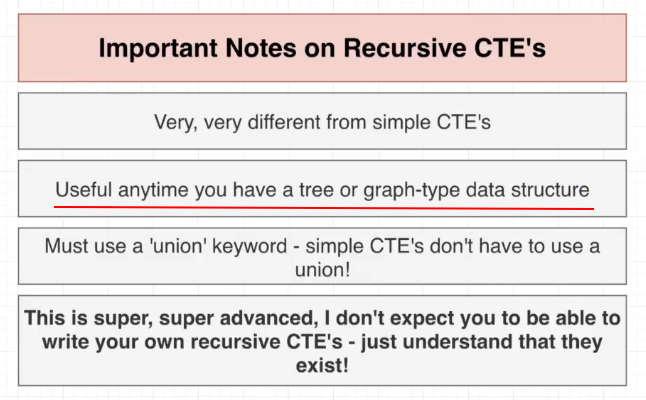 Important Notes on Recursive CTE's

Very, very different from simple CTE's

Useful anytime you have a tree or graph-type data structure

Must use a 'union' keyword - simple CTE's don't have to use a union!

This is super, super advanced, I don't expect you to be able to write your own recursive CTE's - just understand that they exist!